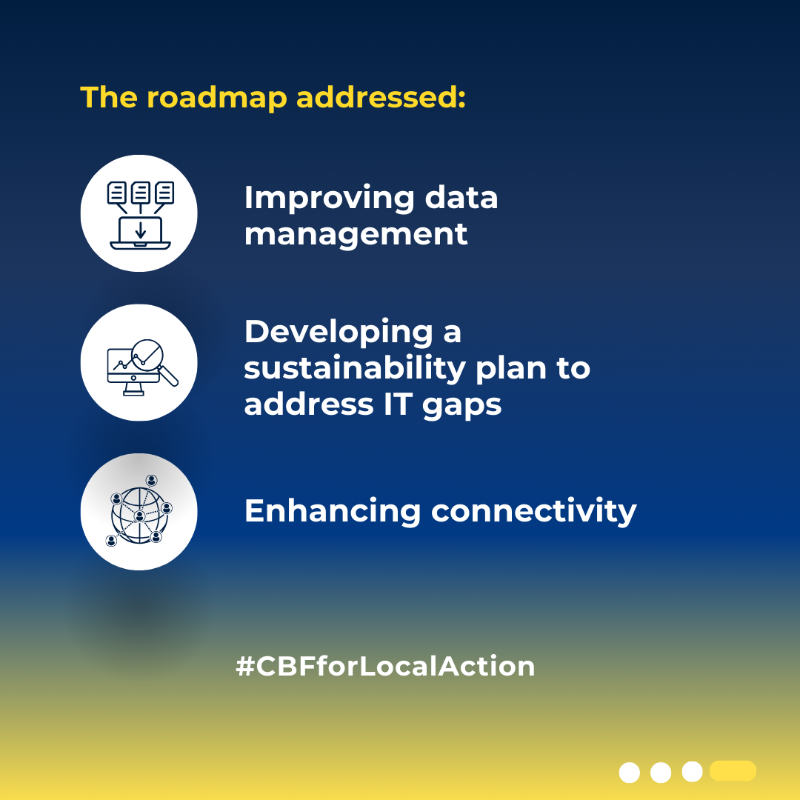 The roadmap addressed:

Improving data management

Developing a sustainability plan to address IT gaps

Enhancing connectivity

#CBFforLocalAction